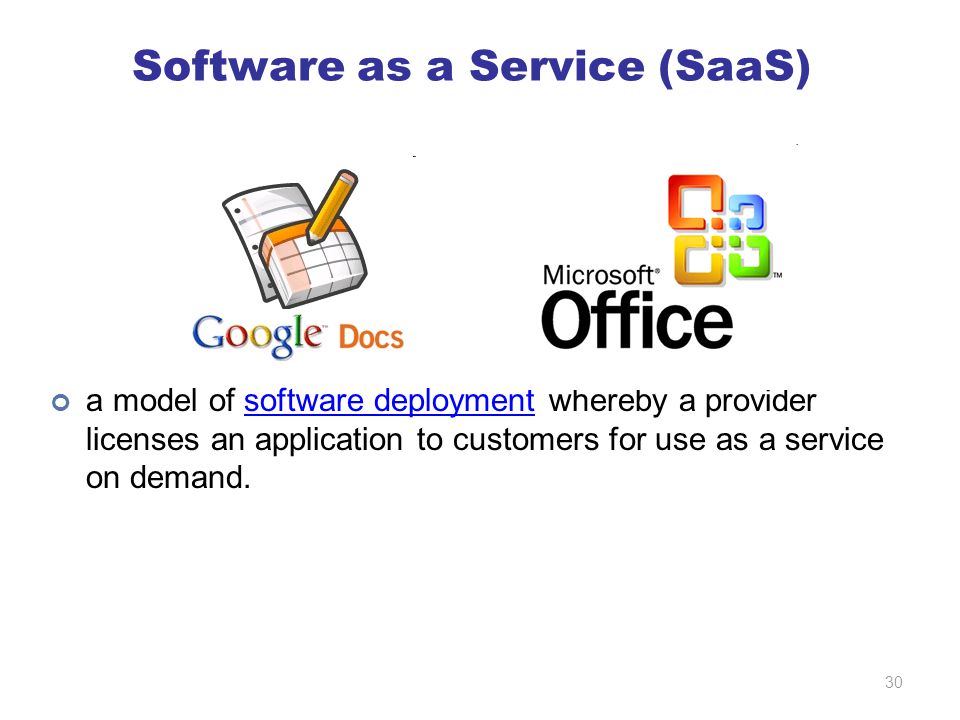 Software as a Service (SaaS)

Google Docs

Microsoft® Office™

a model of software deployment whereby a provider licenses an application to customers for use as a service on demand.

30